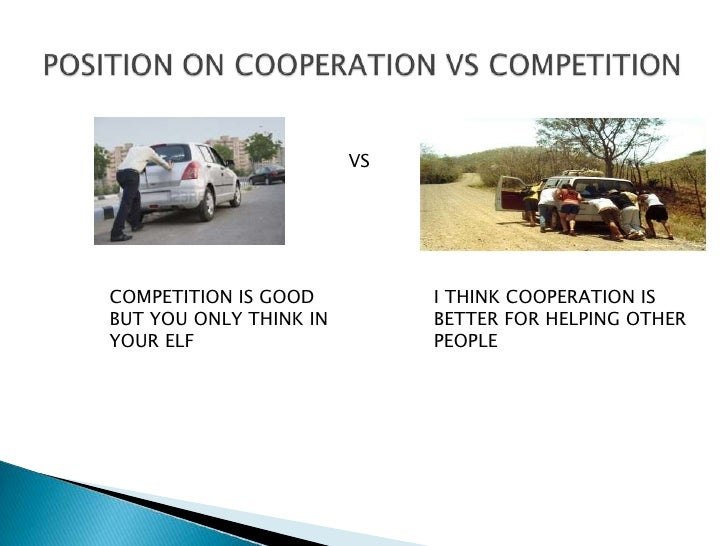 POSITION ON COOPERATION VS COMPETITION

VS

COMPETITION IS GOOD BUT YOU ONLY THINK IN YOUR ELF

I THINK COOPERATION IS BETTER FOR HELPING OTHER PEOPLE